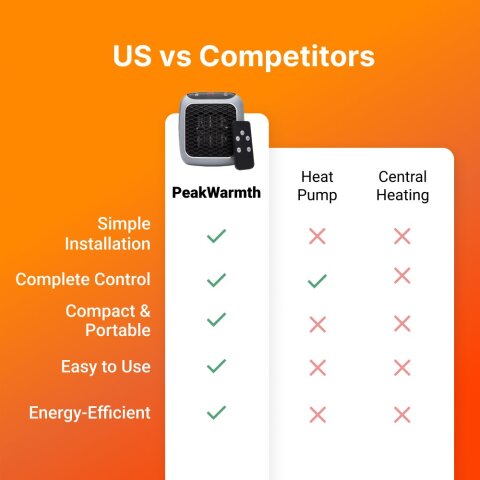 US vs Competitors

|  | PeakWarmth | Heat Pump | Central Heating |
|---|---|---|---|
| Simple Installation | ✓ | ✗ | ✗ |
| Complete Control | ✓ | ✓ | ✗ |
| Compact & Portable | ✓ | ✗ | ✗ |
| Easy to Use | ✓ | ✗ | ✗ |
| Energy-Efficient | ✓ | ✗ | ✗ |